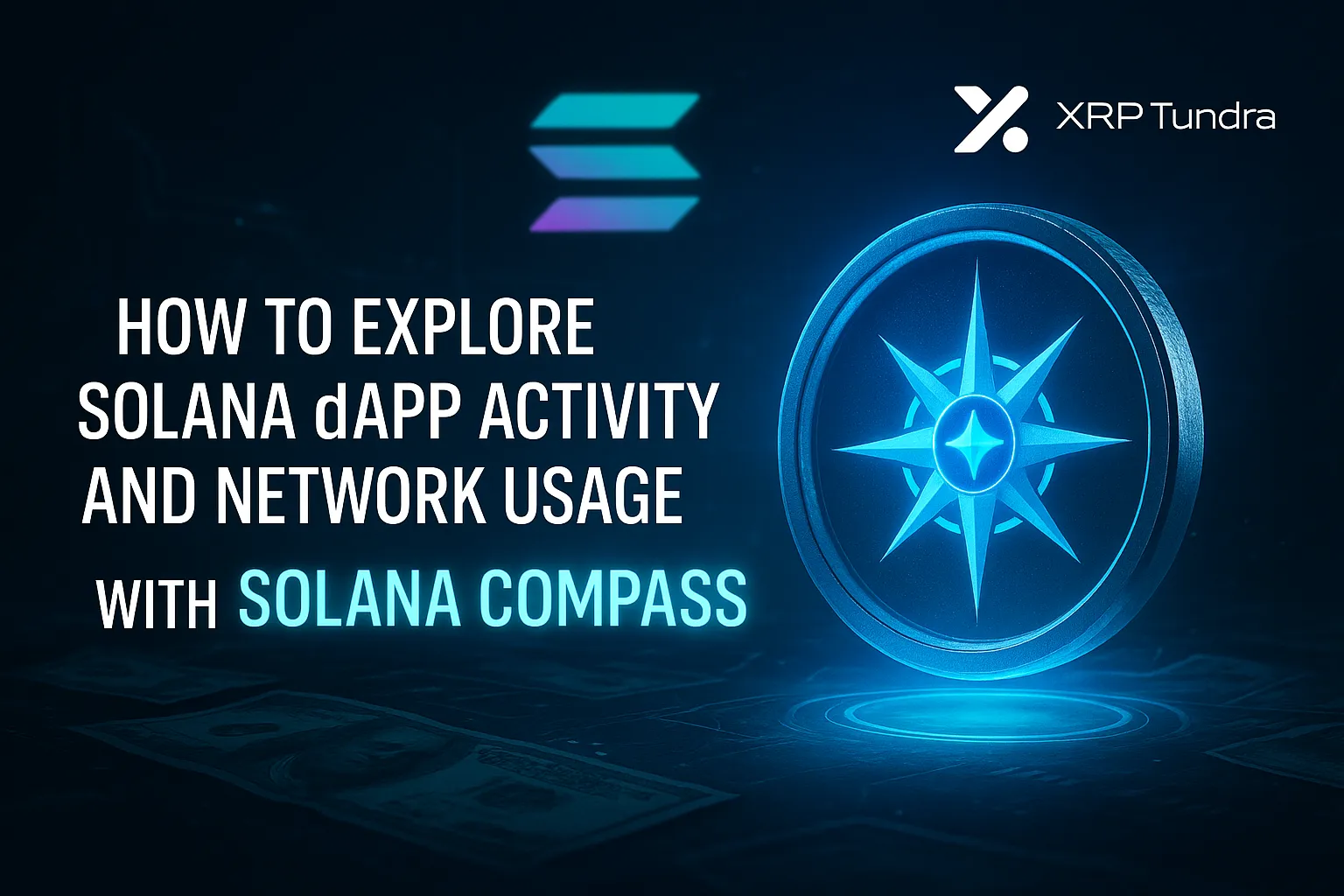 XRP Tundra

HOW TO EXPLORE SOLANA dAPP ACTIVITY AND NETWORK USAGE

WITH SOLANA COMPASS